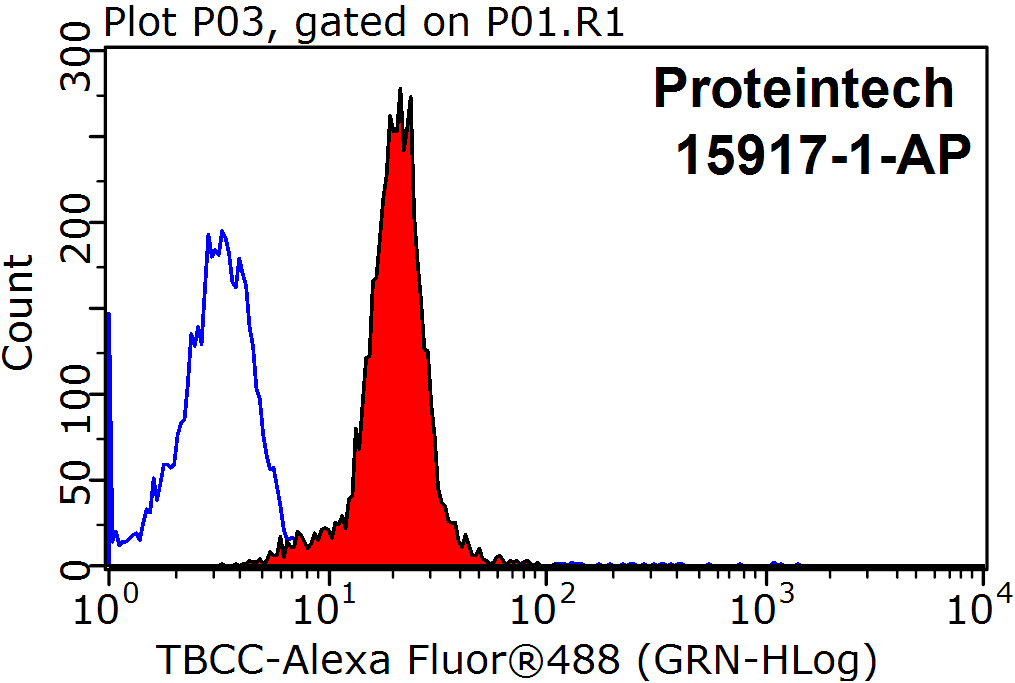 Plot P03, gated on P01.R1

Proteintech
15917-1-AP

Count

300
200
100
50
0

$10^0$ $10^1$ $10^2$ $10^3$ $10^4$

TBCC-Alexa Fluor®488 (GRN-HLog)